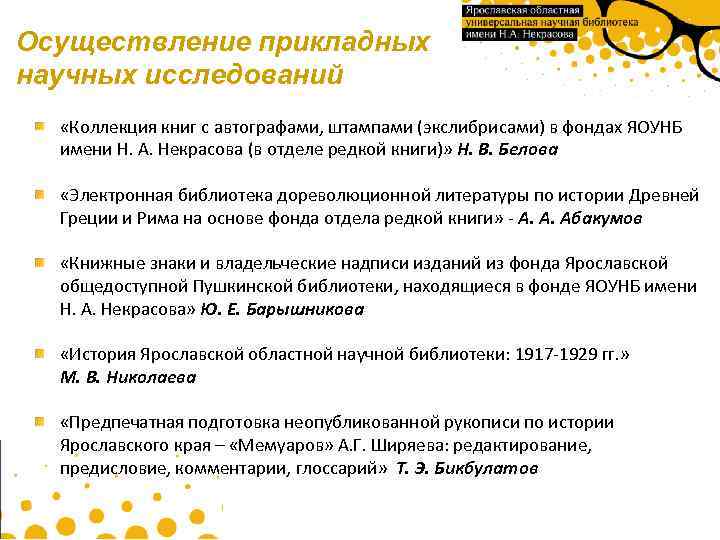 Ярославская областная универсальная научная библиотека имени Н.А. Некрасова

Осуществление прикладных научных исследований

«Коллекция книг с автографами, штампами (экслибрисами) в фондах ЯОУНБ имени Н. А. Некрасова (в отделе редкой книги)» Н. В. Белова

«Электронная библиотека дореволюционной литературы по истории Древней Греции и Рима на основе фонда отдела редкой книги» - А. А. Абакумов

«Книжные знаки и владельческие надписи изданий из фонда Ярославской общедоступной Пушкинской библиотеки, находящиеся в фонде ЯОУНБ имени Н. А. Некрасова» Ю. Е. Барышникова

«История Ярославской областной научной библиотеки: 1917-1929 гг.» М. В. Николаева

«Предпечатная подготовка неопубликованной рукописи по истории Ярославского края – «Мемуаров» А.Г. Ширяева: редактирование, предисловие, комментарии, глоссарий» Т. Э. Бикбулатов